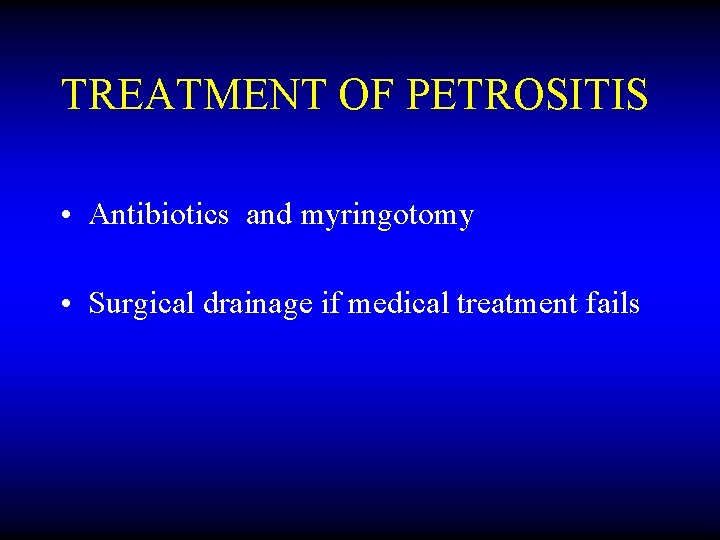 TREATMENT OF PETROSITIS

• Antibiotics and myringotomy

• Surgical drainage if medical treatment fails